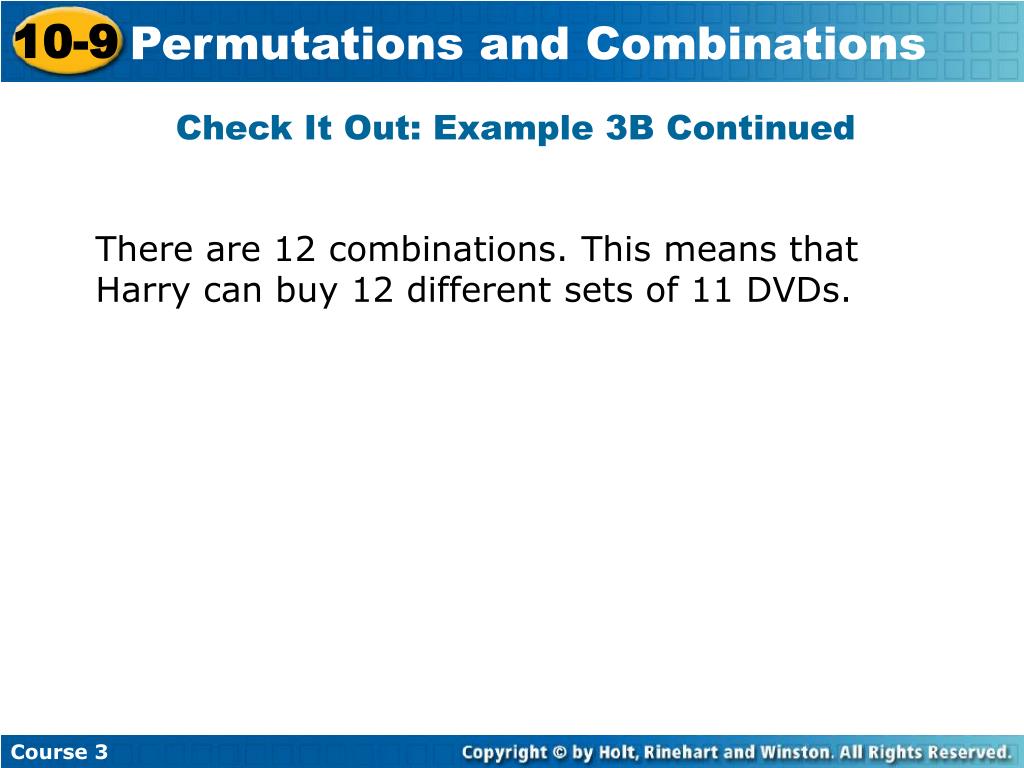 10-9 Permutations and Combinations

Check It Out: Example 3B Continued

There are 12 combinations. This means that Harry can buy 12 different sets of 11 DVDs.

Course 3

Copyright © by Holt, Rinehart and Winston. All Rights Reserved.